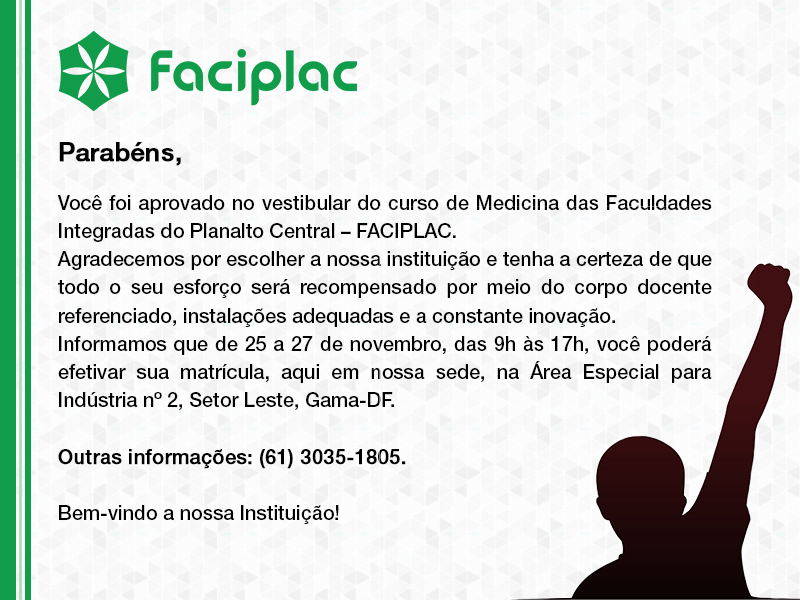 Faciplac

Parabéns,

Você foi aprovado no vestibular do curso de Medicina das Faculdades Integradas do Planalto Central – FACIPLAC.
Agradecemos por escolher a nossa instituição e tenha a certeza de que todo o seu esforço será recompensado por meio do corpo docente referenciado, instalações adequadas e a constante inovação.
Informamos que de 25 a 27 de novembro, das 9h às 17h, você poderá efetivar sua matrícula, aqui em nossa sede, na Área Especial para Indústria nº 2, Setor Leste, Gama-DF.

Outras informações: (61) 3035-1805.

Bem-vindo a nossa Instituição!